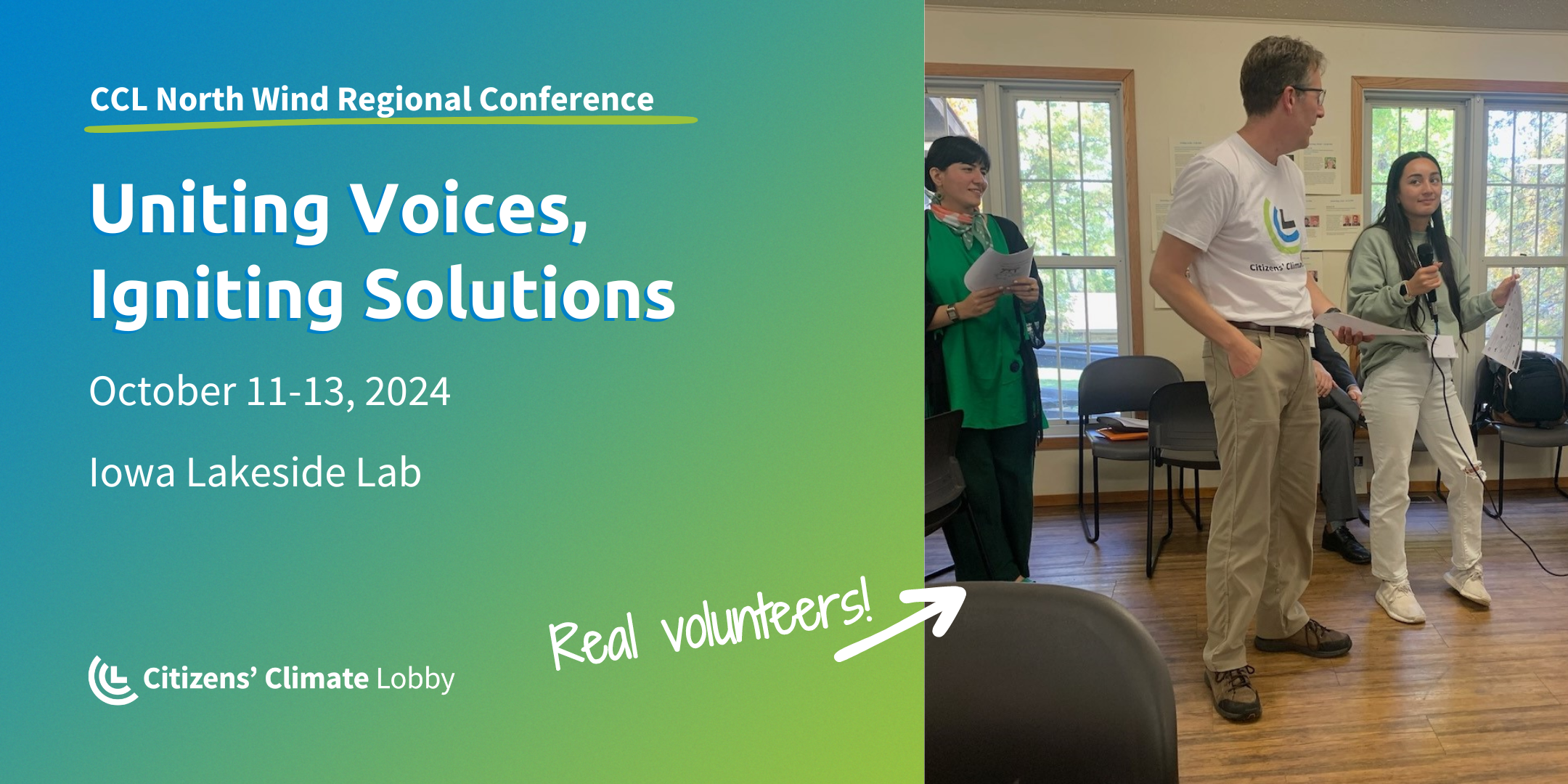 CCL North Wind Regional Conference

Uniting Voices, Igniting Solutions

October 11-13, 2024

Iowa Lakeside Lab

Citizens' Climate Lobby

Real volunteers!

Citizens' Clima